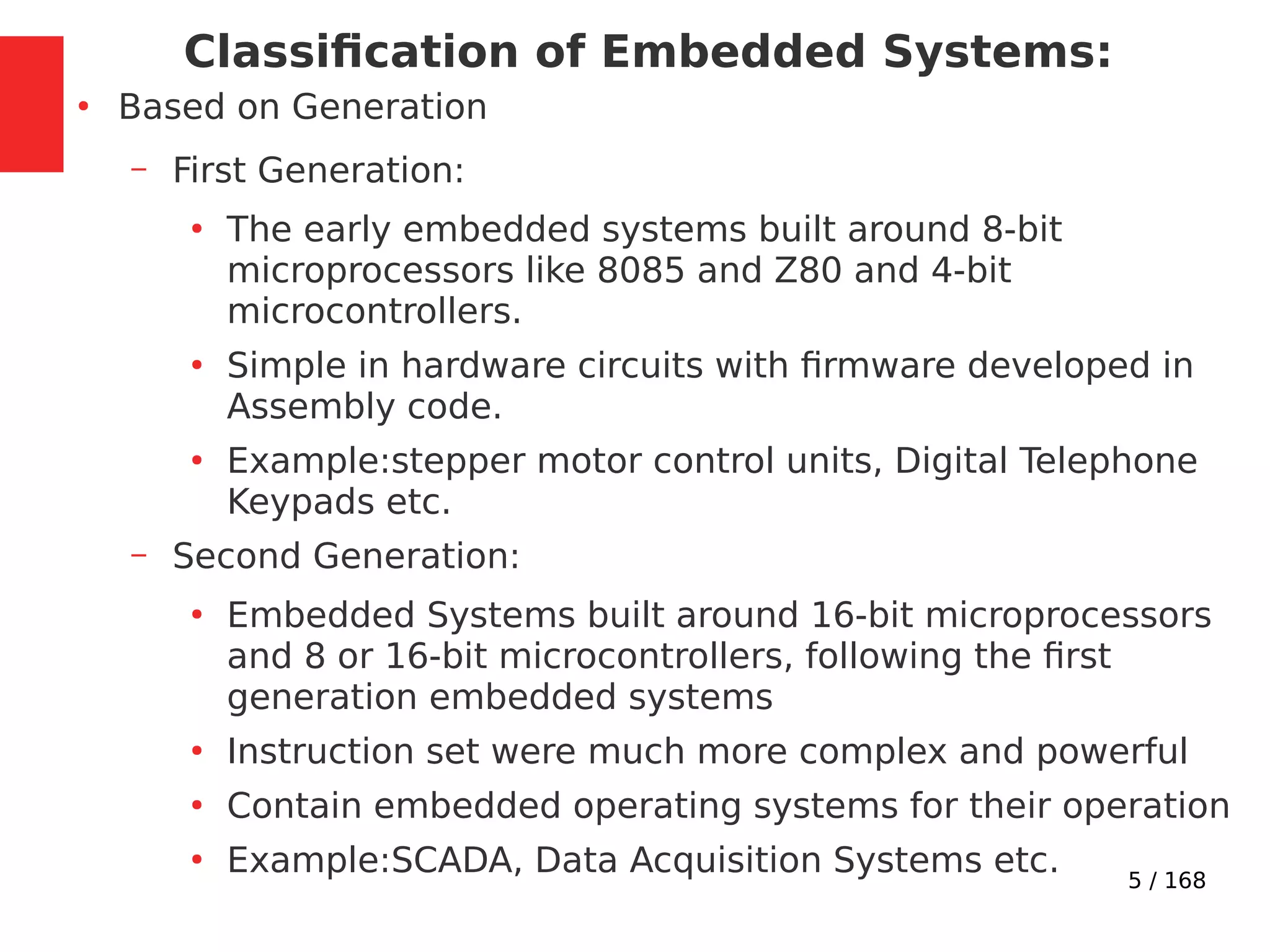 Classification of Embedded Systems:

• Based on Generation

– First Generation:

• The early embedded systems built around 8-bit microprocessors like 8085 and Z80 and 4-bit microcontrollers.

• Simple in hardware circuits with firmware developed in Assembly code.

• Example:stepper motor control units, Digital Telephone Keypads etc.

– Second Generation:

• Embedded Systems built around 16-bit microprocessors and 8 or 16-bit microcontrollers, following the first generation embedded systems

• Instruction set were much more complex and powerful

• Contain embedded operating systems for their operation

• Example:SCADA, Data Acquisition Systems etc.

5 / 168